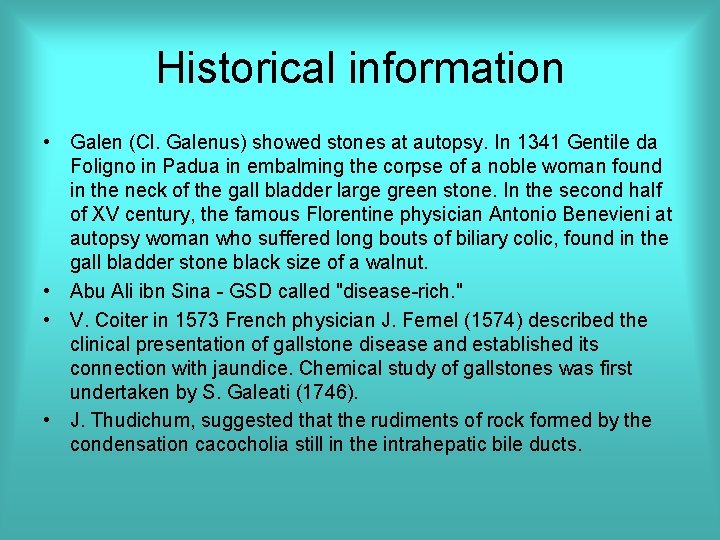 Historical information

• Galen (Cl. Galenus) showed stones at autopsy. In 1341 Gentile da Foligno in Padua in embalming the corpse of a noble woman found in the neck of the gall bladder large green stone. In the second half of XV century, the famous Florentine physician Antonio Benevieni at autopsy woman who suffered long bouts of biliary colic, found in the gall bladder stone black size of a walnut.

• Abu Ali ibn Sina - GSD called "disease-rich."

• V. Coiter in 1573 French physician J. Fernel (1574) described the clinical presentation of gallstone disease and established its connection with jaundice. Chemical study of gallstones was first undertaken by S. Galeati (1746).

• J. Thudichum, suggested that the rudiments of rock formed by the condensation cacocholia still in the intrahepatic bile ducts.